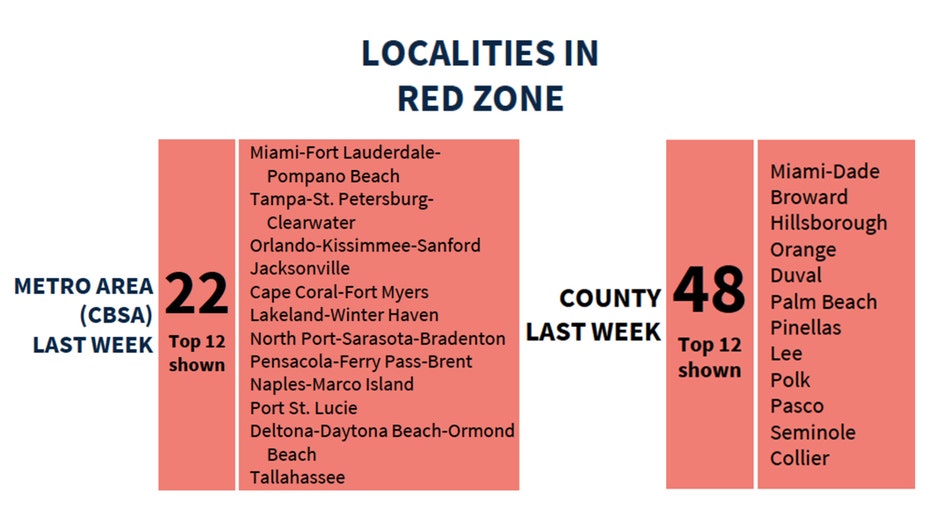 LOCALITIES IN RED ZONE

METRO AREA (CBSA) LAST WEEK

22

Top 12 shown

Miami-Fort Lauderdale-Pompano Beach
Tampa-St. Petersburg-Clearwater
Orlando-Kissimmee-Sanford
Jacksonville
Cape Coral-Fort Myers
Lakeland-Winter Haven
North Port-Sarasota-Bradenton
Pensacola-Ferry Pass-Brent
Naples-Marco Island
Port St. Lucie
Deltona-Daytona Beach-Ormond Beach
Tallahassee

COUNTY LAST WEEK

48

Top 12 shown

Miami-Dade
Broward
Hillsborough
Orange
Duval
Palm Beach
Pinellas
Lee
Polk
Pasco
Seminole
Collier